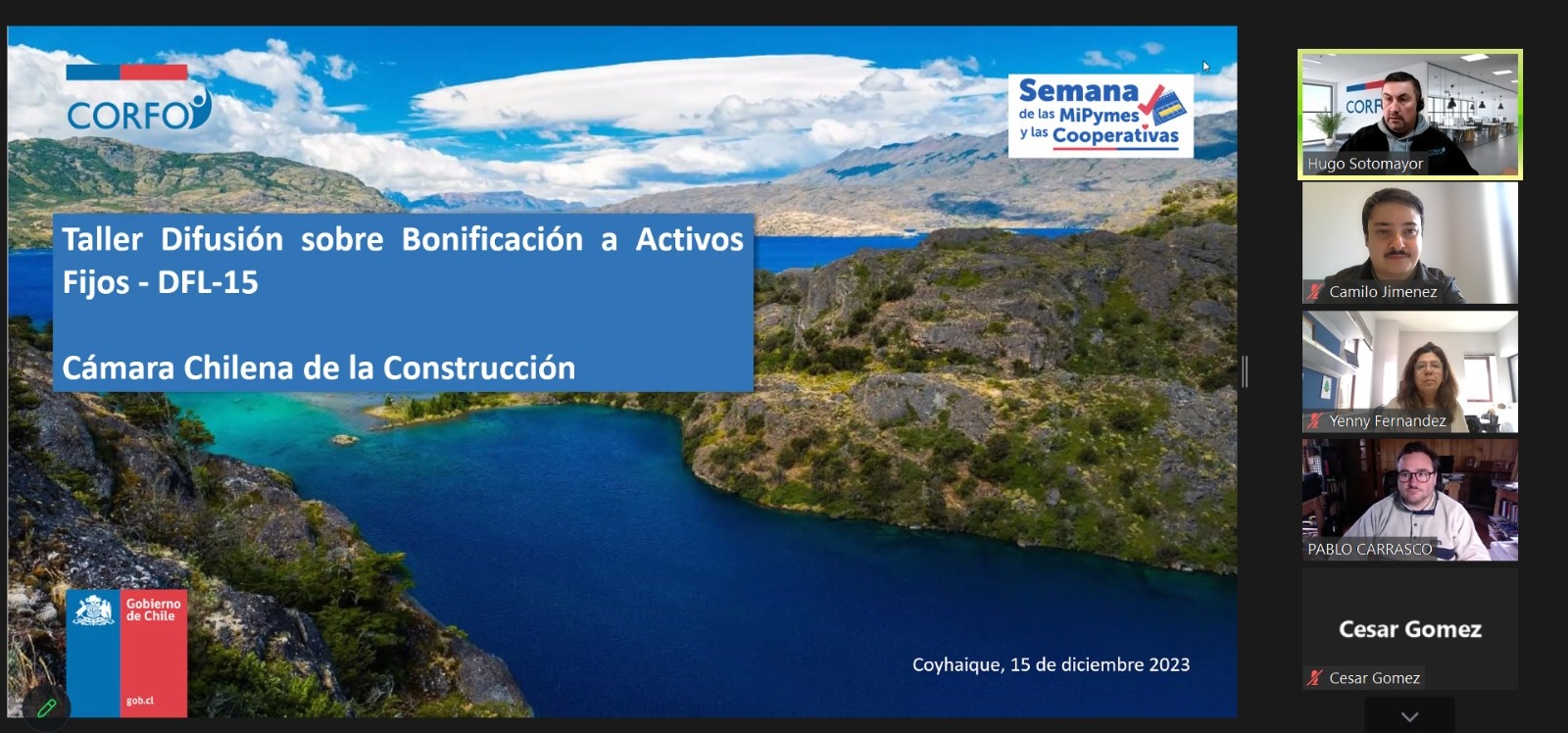 CORFO

Semana de las MiPymes y las Cooperativas

Taller Difusión sobre Bonificación a Activos Fijos - DFL-15

Cámara Chilena de la Construcción

Gobierno de Chile

gob.cl

Coyhaique, 15 de diciembre 2023

CORF

Hugo Sotomayor

Camilo Jimenez

Yenny Fernandez

PABLO CARRASCO

Cesar Gomez

Cesar Gomez